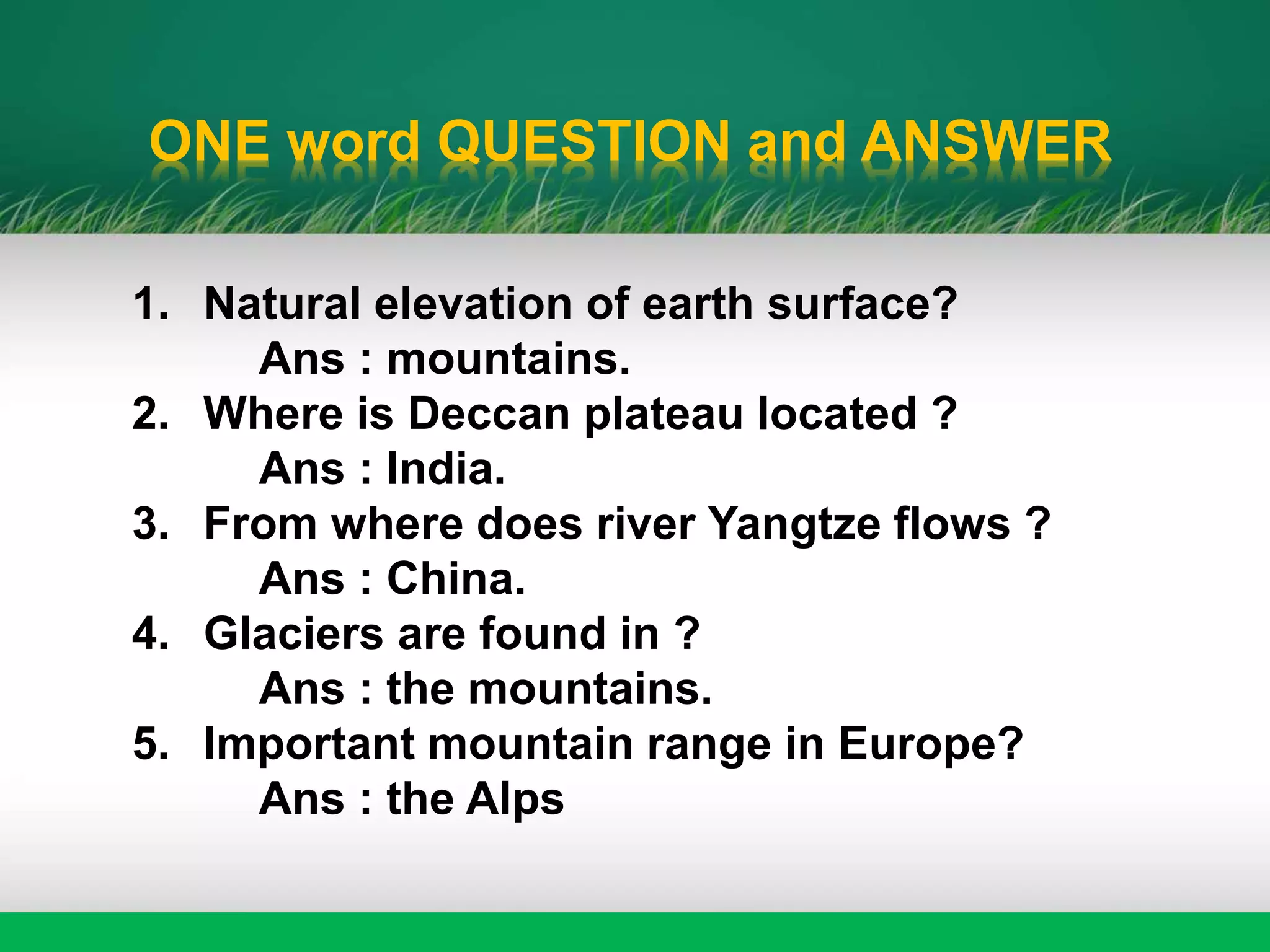 ONE word QUESTION and ANSWER

1. Natural elevation of earth surface?
Ans : mountains.
2. Where is Deccan plateau located ?
Ans : India.
3. From where does river Yangtze flows ?
Ans : China.
4. Glaciers are found in ?
Ans : the mountains.
5. Important mountain range in Europe?
Ans : the Alps